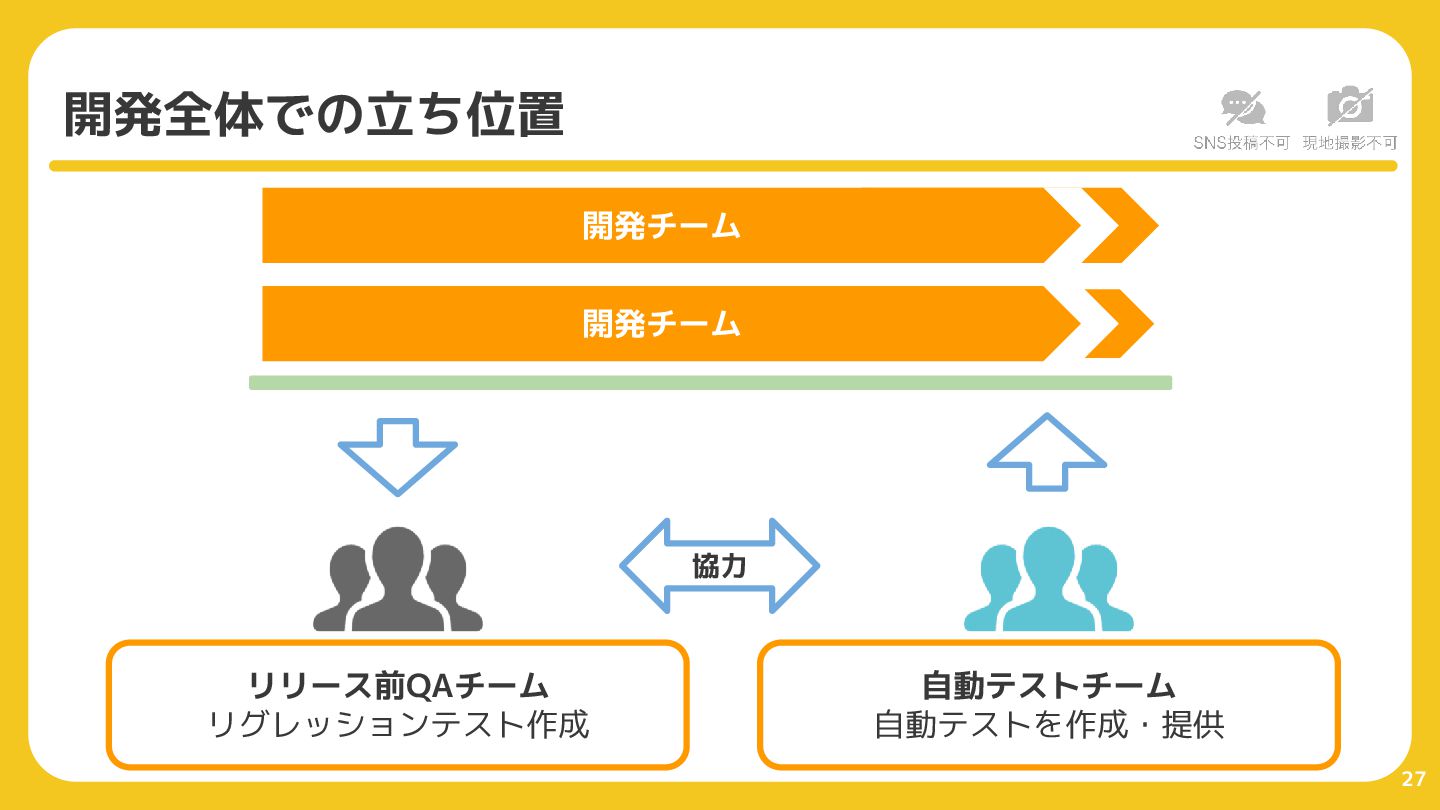 開発全体での立ち位置

SNS投稿不可 現地撮影不可

開発チーム

開発チーム

協力

リリース前QAチーム
リグレッションテスト作成

自動テストチーム
自動テストを作成・提供

27